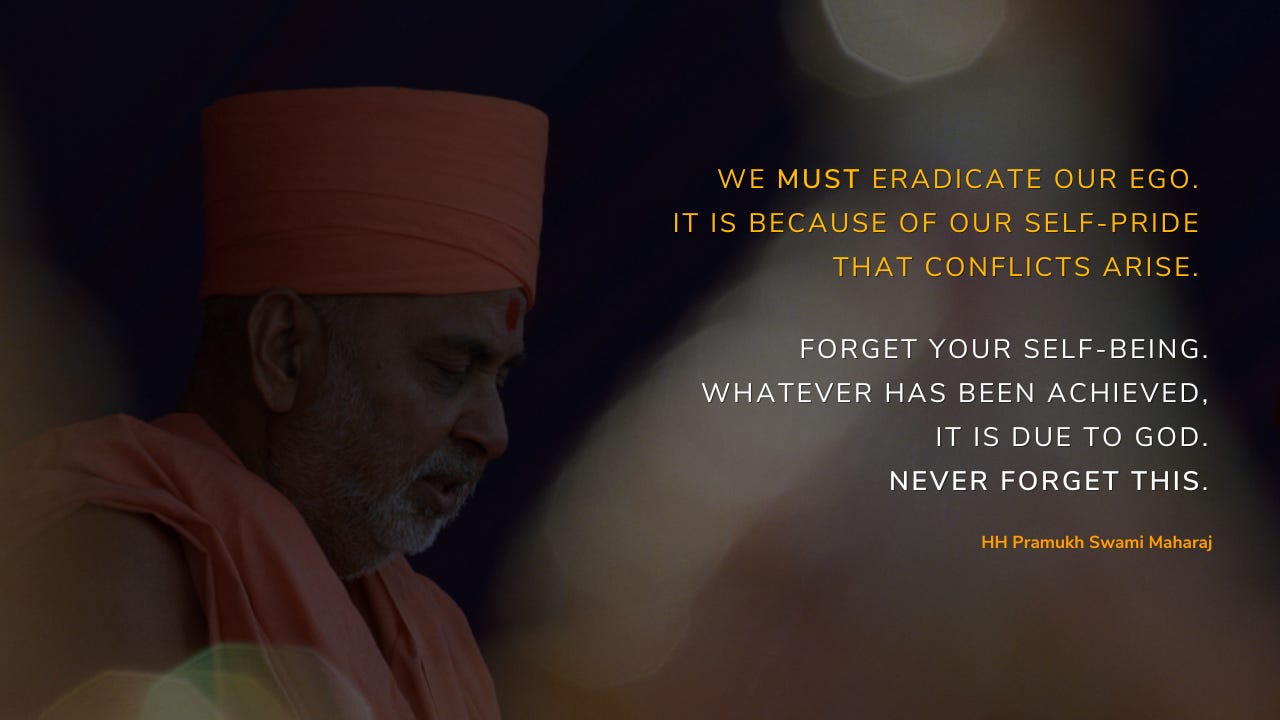 WE MUST ERADICATE OUR EGO.
IT IS BECAUSE OF OUR SELF-PRIDE
THAT CONFLICTS ARISE.

FORGET YOUR SELF-BEING.
WHATEVER HAS BEEN ACHIEVED,
IT IS DUE TO GOD.
NEVER FORGET THIS.

HH Pramukh Swami Maharaj